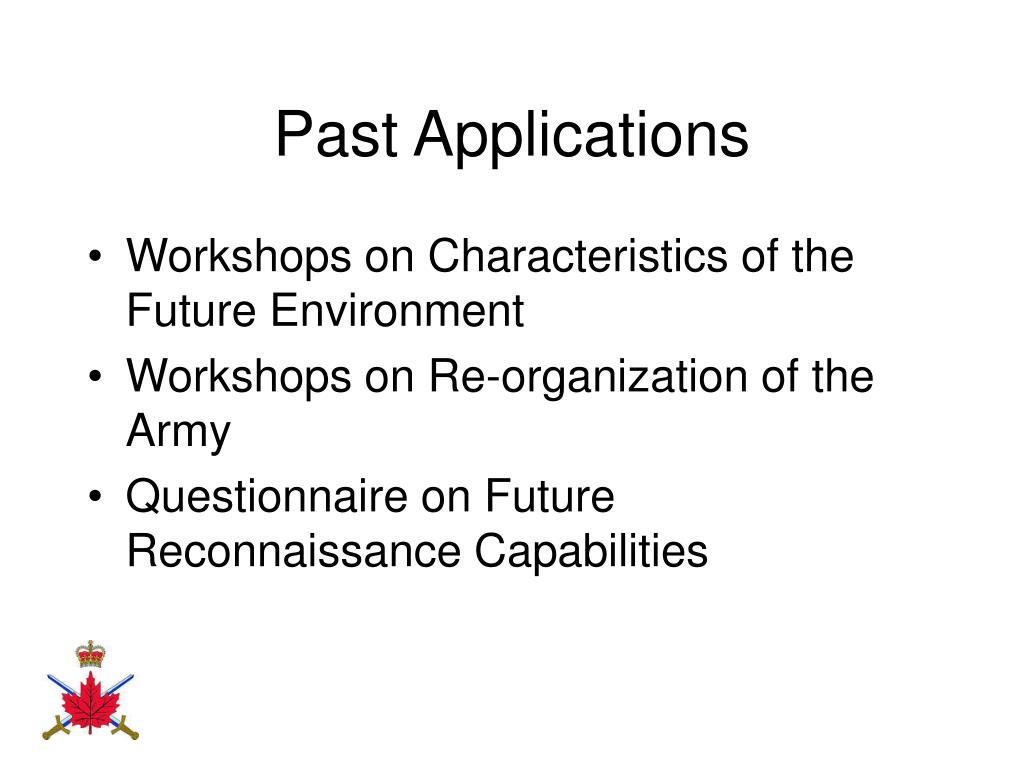 Past Applications

• Workshops on Characteristics of the Future Environment
• Workshops on Re-organization of the Army
• Questionnaire on Future Reconnaissance Capabilities